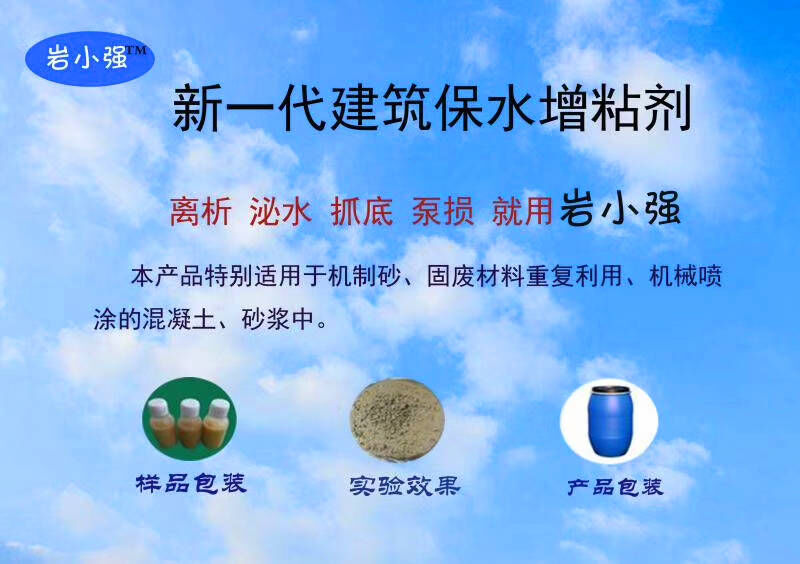 岩小强™

新一代建筑保水增粘剂

离析 泌水 抓底 泵损 就用岩小强

本产品特别适用于机制砂、固废材料重复利用、机械喷涂的混凝土、砂浆中。

样品包装

实验效果

产品包装